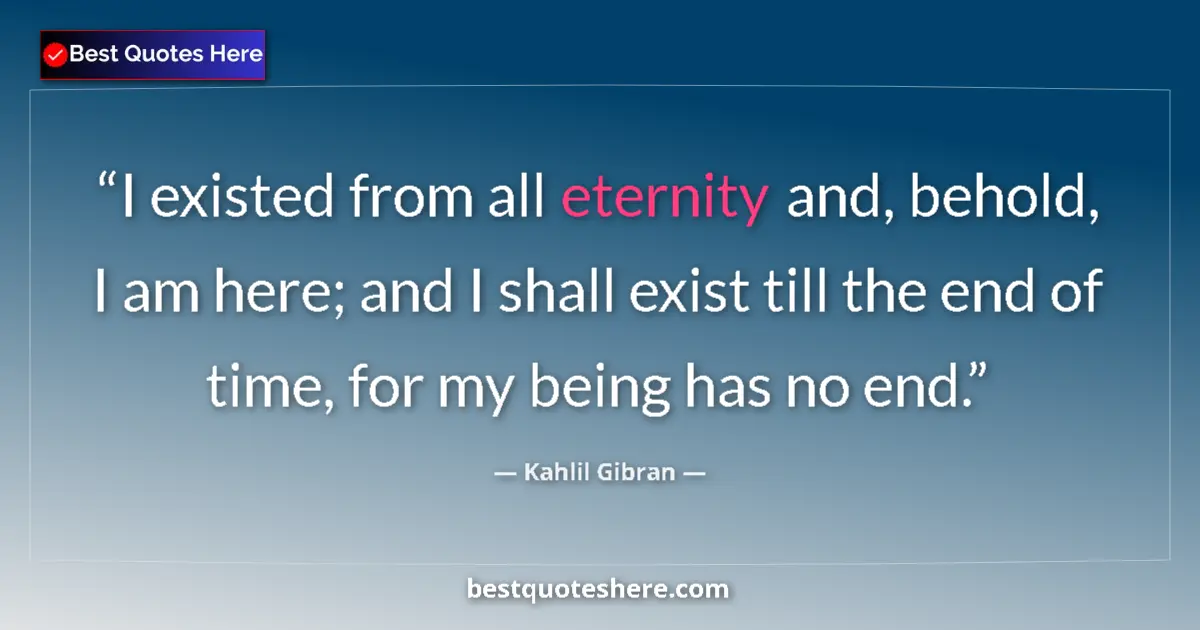 Best Quotes Here

“I existed from all eternity and, behold, I am here; and I shall exist till the end of time, for my being has no end.”

— Kahlil Gibran —

bestquoteshere.com